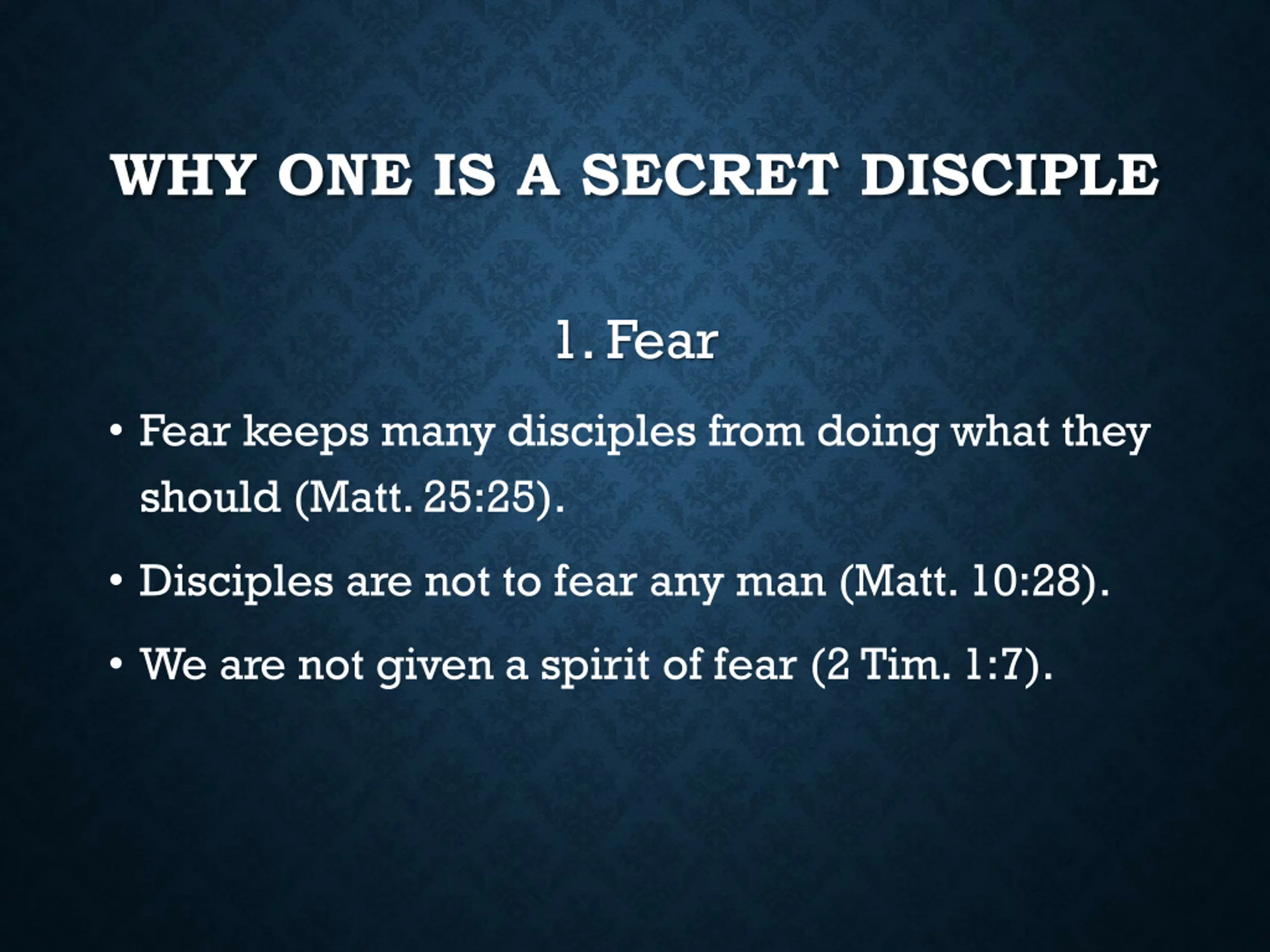 WHY ONE IS A SECRET DISCIPLE

1. Fear

• Fear keeps many disciples from doing what they should (Matt. 25:25).

• Disciples are not to fear any man (Matt. 10:28).

• We are not given a spirit of fear (2 Tim. 1:7).